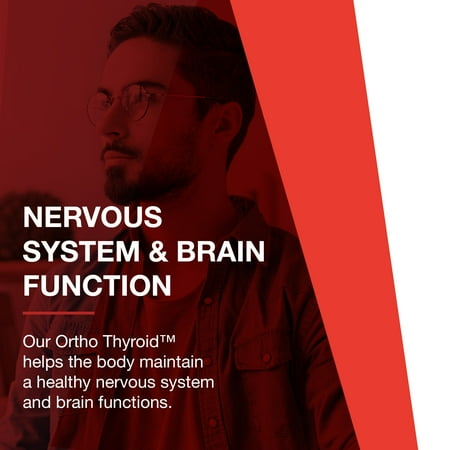 NERVOUS SYSTEM & BRAIN FUNCTION

Our Ortho Thyroid™ helps the body maintain a healthy nervous system and brain functions.